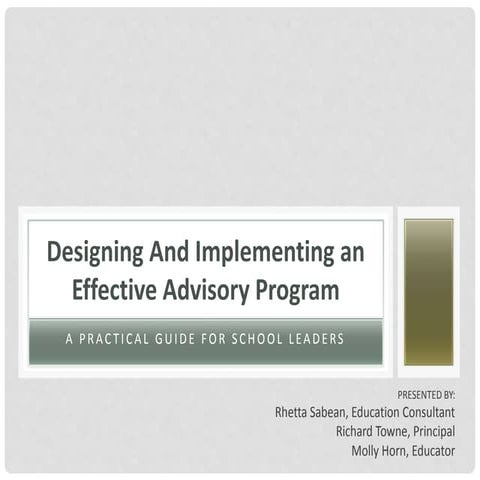 Designing And Implementing an Effective Advisory Program

A PRACTICAL GUIDE FOR SCHOOL LEADERS

PRESENTED BY:
Rhetta Sabean, Education Consultant
Richard Towne, Principal
Molly Horn, Educator